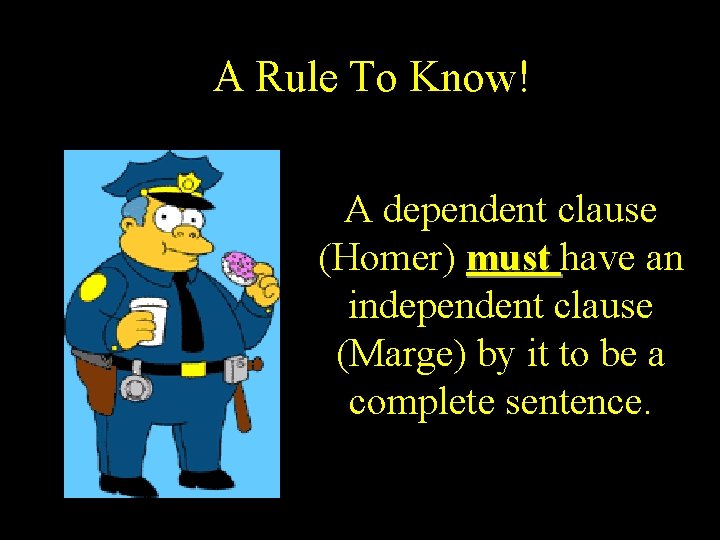 A Rule To Know!

A dependent clause (Homer) must have an independent clause (Marge) by it to be a complete sentence.